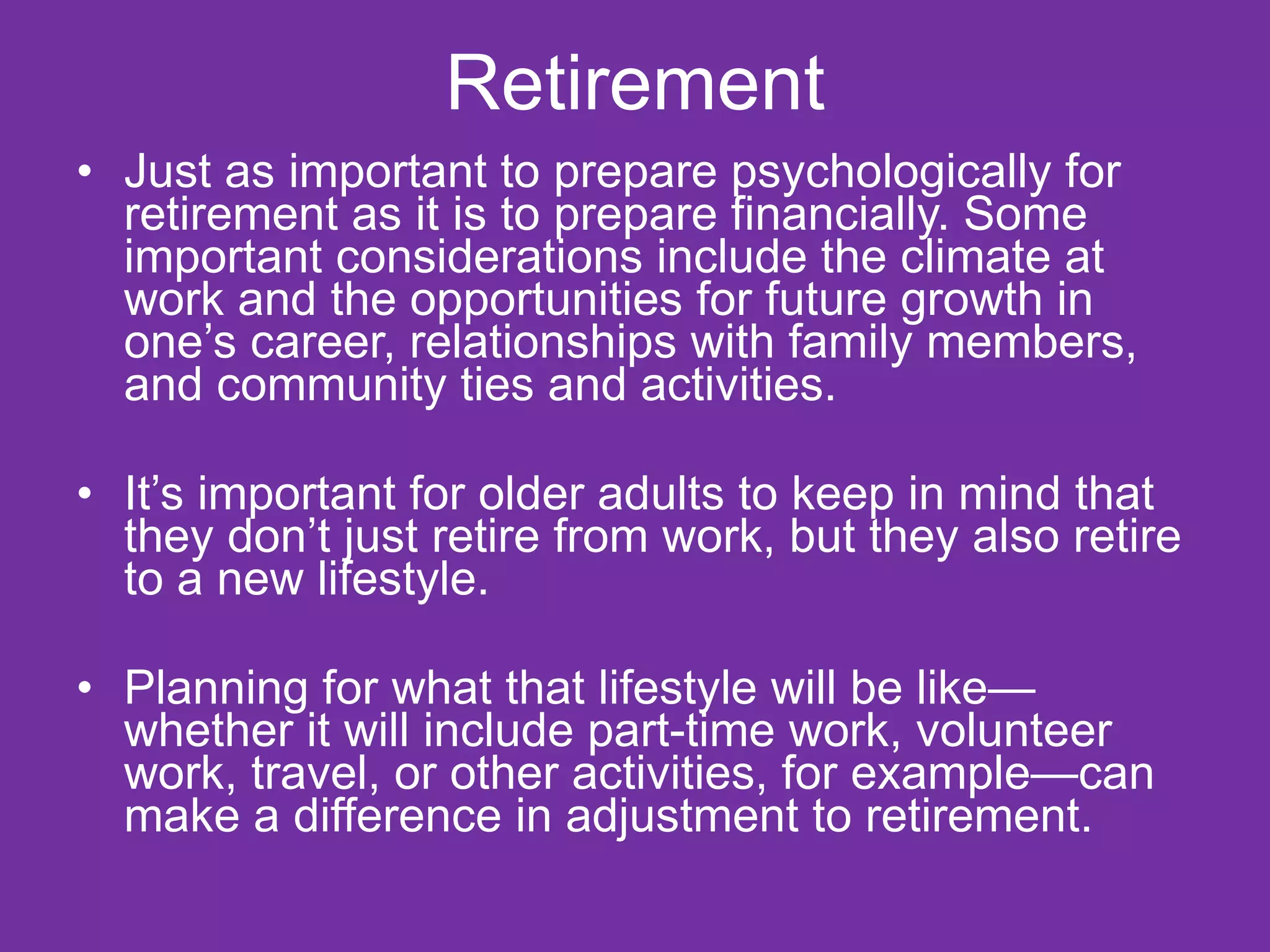 Retirement

• Just as important to prepare psychologically for retirement as it is to prepare financially. Some important considerations include the climate at work and the opportunities for future growth in one’s career, relationships with family members, and community ties and activities.

• It’s important for older adults to keep in mind that they don’t just retire from work, but they also retire to a new lifestyle.

• Planning for what that lifestyle will be like—whether it will include part-time work, volunteer work, travel, or other activities, for example—can make a difference in adjustment to retirement.